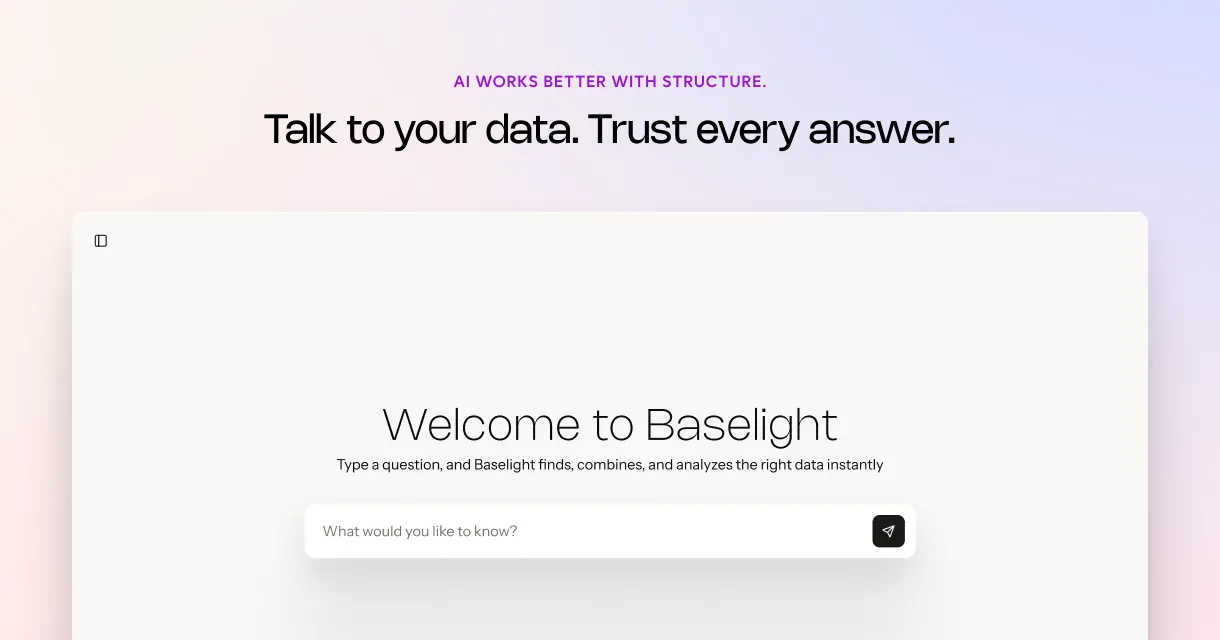 AI WORKS BETTER WITH STRUCTURE.

Talk to your data. Trust every answer.

Welcome to Baselight

Type a question, and Baselight finds, combines, and analyzes the right data instantly

What would you like to know?